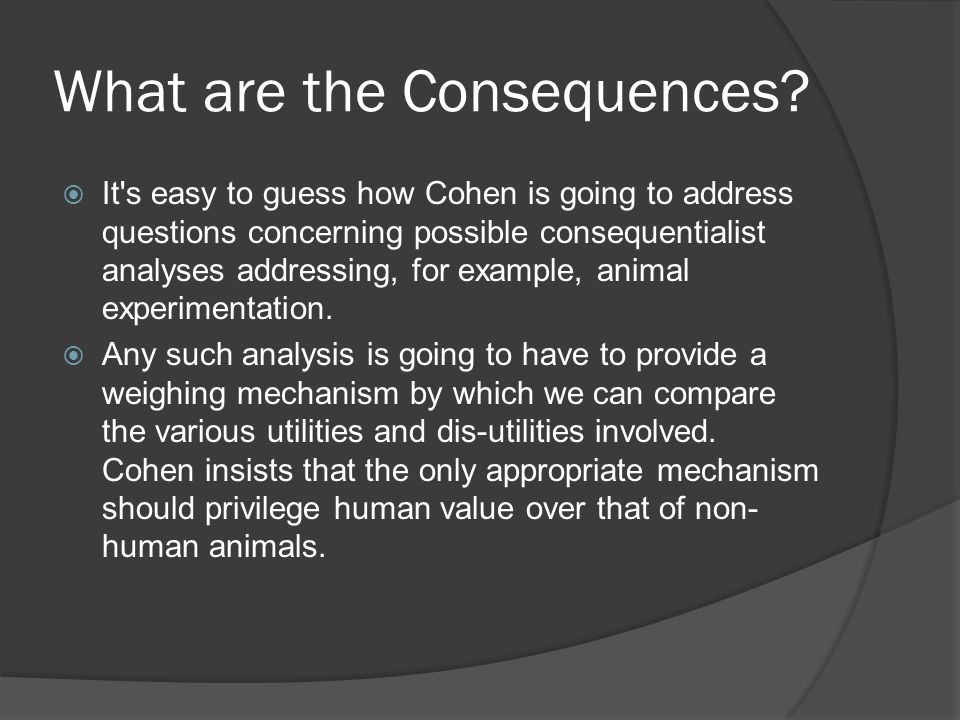 What are the Consequences?

It's easy to guess how Cohen is going to address questions concerning possible consequentialist analyses addressing, for example, animal experimentation.

Any such analysis is going to have to provide a weighing mechanism by which we can compare the various utilities and dis-utilities involved. Cohen insists that the only appropriate mechanism should privilege human value over that of non-human animals.